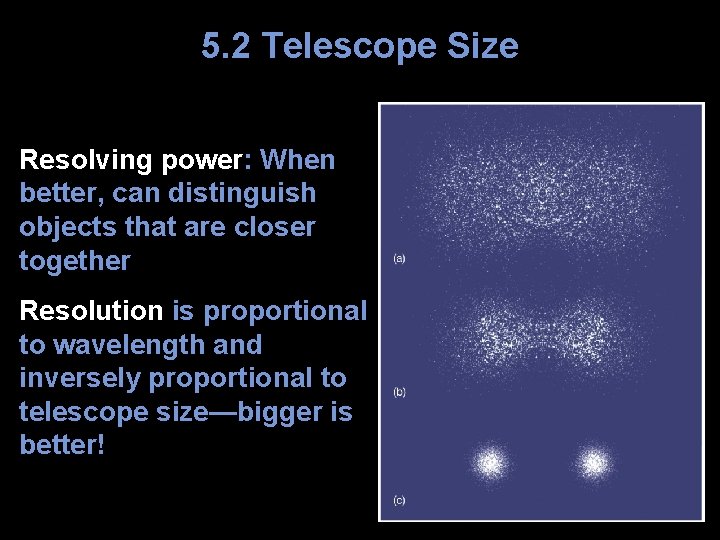 5.2 Telescope Size

Resolving power: When better, can distinguish objects that are closer together

Resolution is proportional to wavelength and inversely proportional to telescope size—bigger is better!

(a)

(b)

(c)